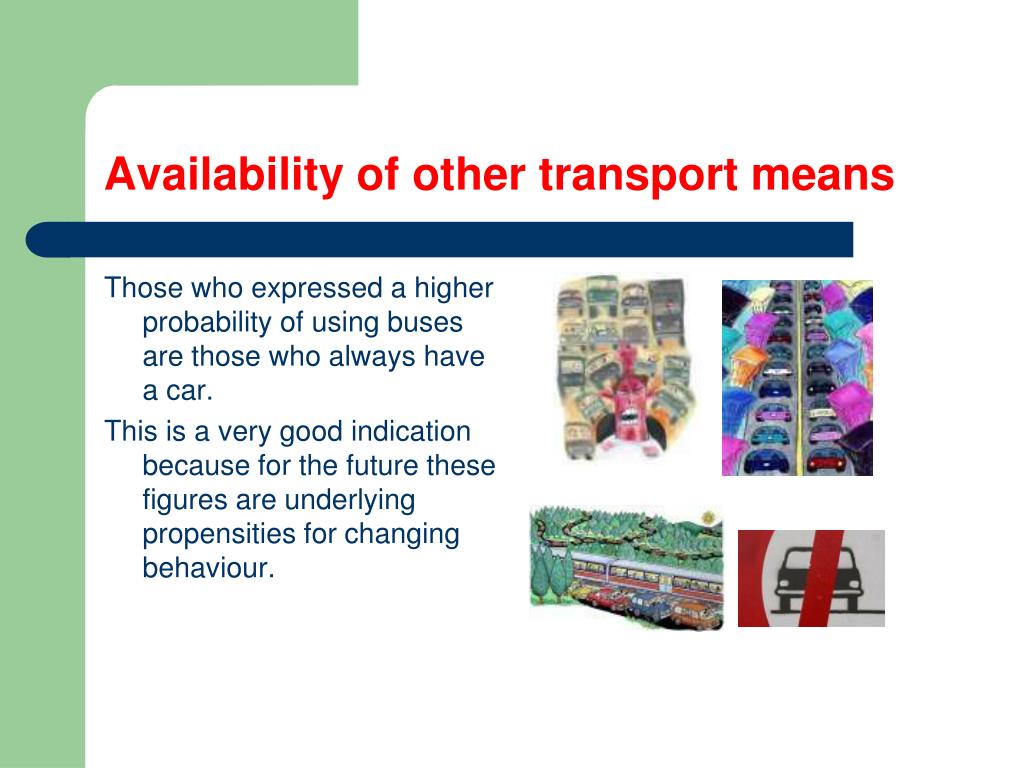 Availability of other transport means

Those who expressed a higher probability of using buses are those who always have a car.

This is a very good indication because for the future these figures are underlying propensities for changing behaviour.